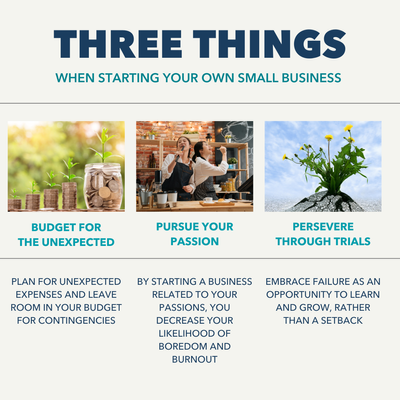 THREE THINGS

WHEN STARTING YOUR OWN SMALL BUSINESS

BUDGET FOR THE UNEXPECTED

PLAN FOR UNEXPECTED EXPENSES AND LEAVE ROOM IN YOUR BUDGET FOR CONTINGENCIES

PURSUE YOUR PASSION

BY STARTING A BUSINESS RELATED TO YOUR PASSIONS, YOU DECREASE YOUR LIKELIHOOD OF BOREDOM AND BURNOUT

PERSEVERE THROUGH TRIALS

EMBRACE FAILURE AS AN OPPORTUNITY TO LEARN AND GROW, RATHER THAN A SETBACK